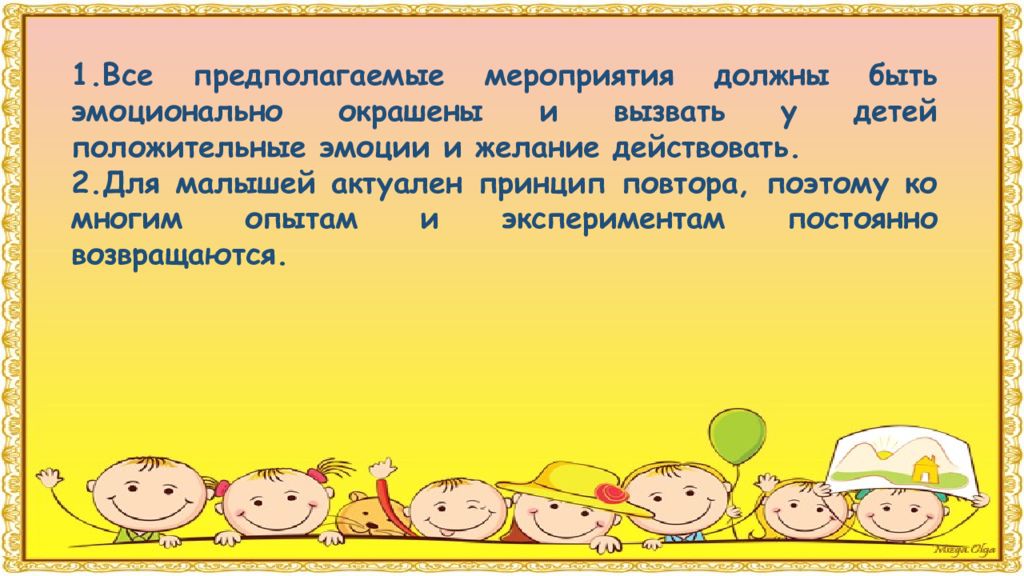 1.Все предполагаемые мероприятия должны быть эмоционально окрашены и вызвать у детей положительные эмоции и желание действовать.
2.Для малышей актуален принцип повтора, поэтому ко многим опытам и экспериментам постоянно возвращаются.

Mega Olga